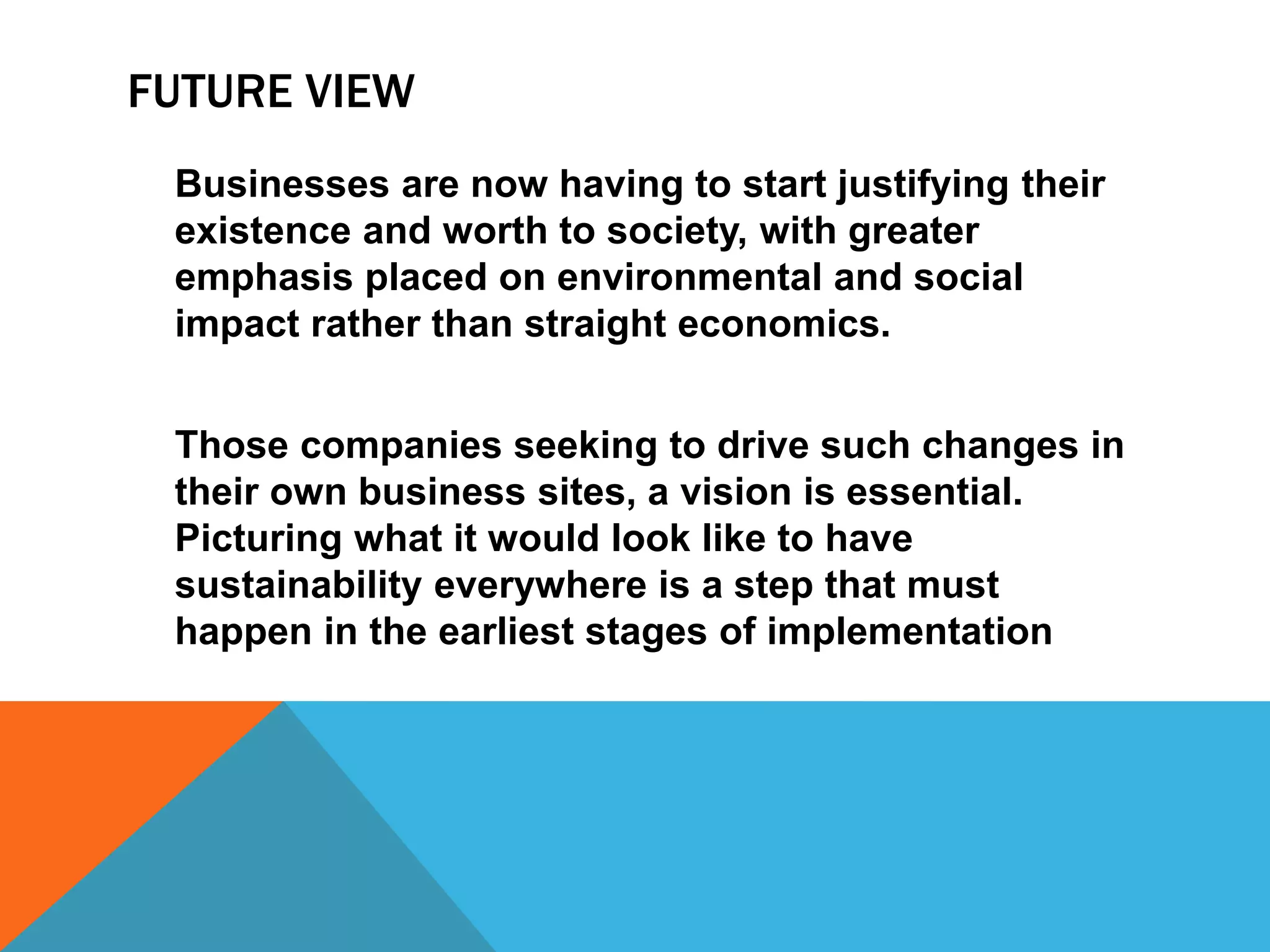 FUTURE VIEW

Businesses are now having to start justifying their existence and worth to society, with greater emphasis placed on environmental and social impact rather than straight economics.

Those companies seeking to drive such changes in their own business sites, a vision is essential. Picturing what it would look like to have sustainability everywhere is a step that must happen in the earliest stages of implementation